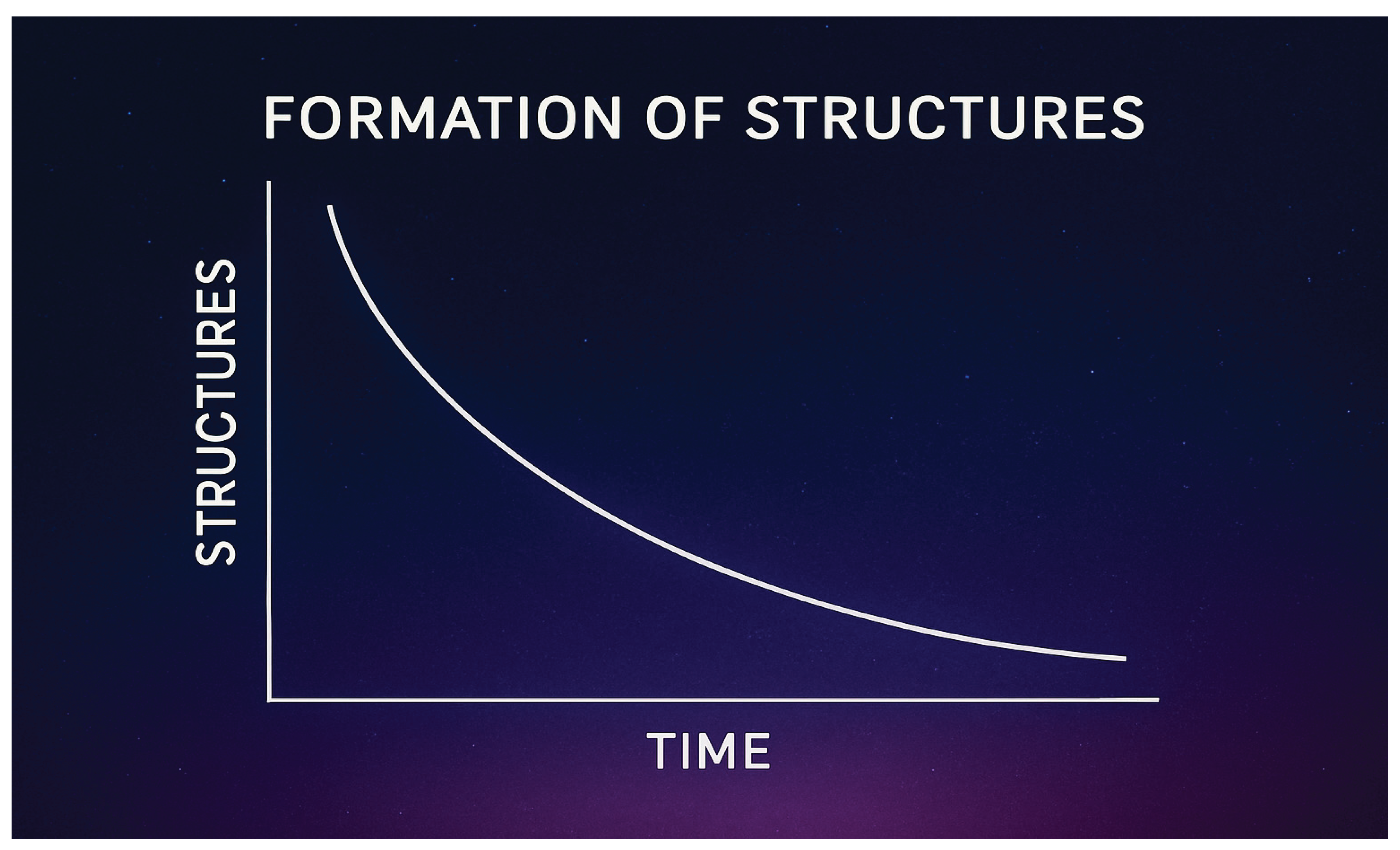 FORMATION OF STRUCTURES

STRUCTURES

TIME